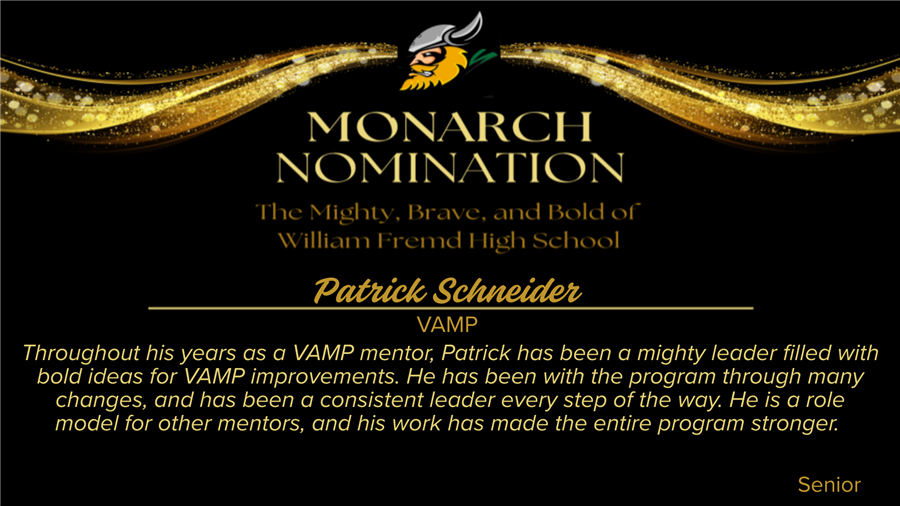 MONARCH NOMINATION

The Mighty, Brave, and Bold of William Fremd High School

Patrick Schneider

VAMP

Throughout his years as a VAMP mentor, Patrick has been a mighty leader filled with bold ideas for VAMP improvements. He has been with the program through many changes, and has been a consistent leader every step of the way. He is a role model for other mentors, and his work has made the entire program stronger.

Senior